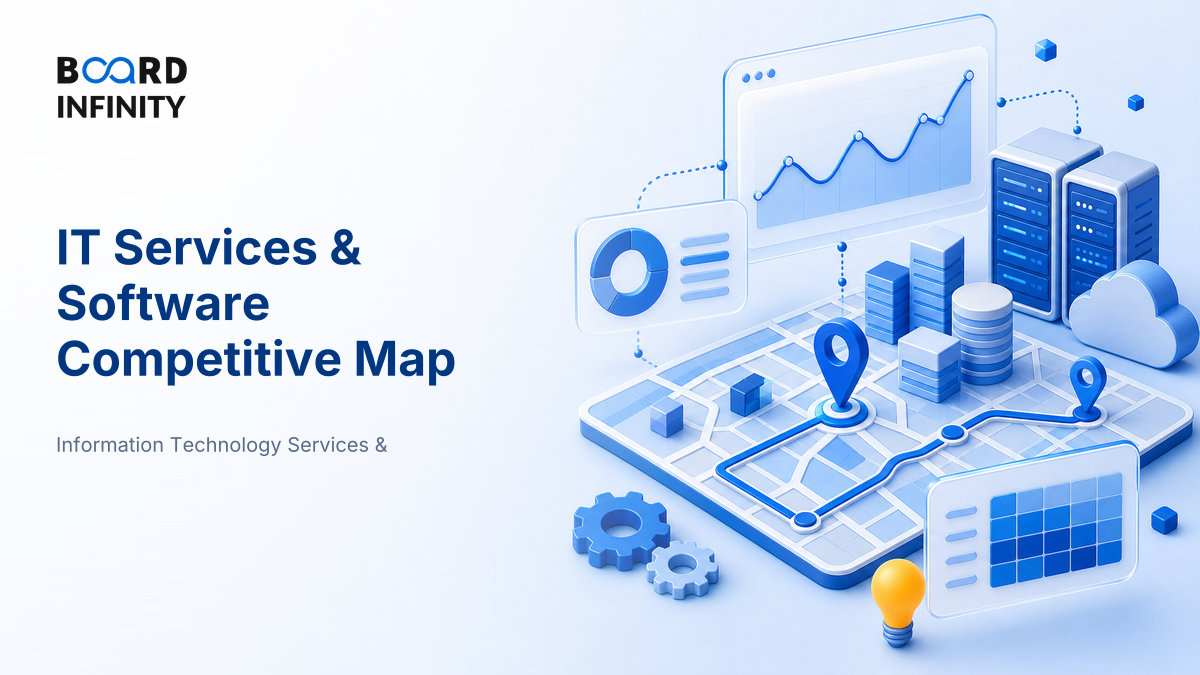 BOARD INFINITY

IT Services & Software Competitive Map

Information Technology Services &